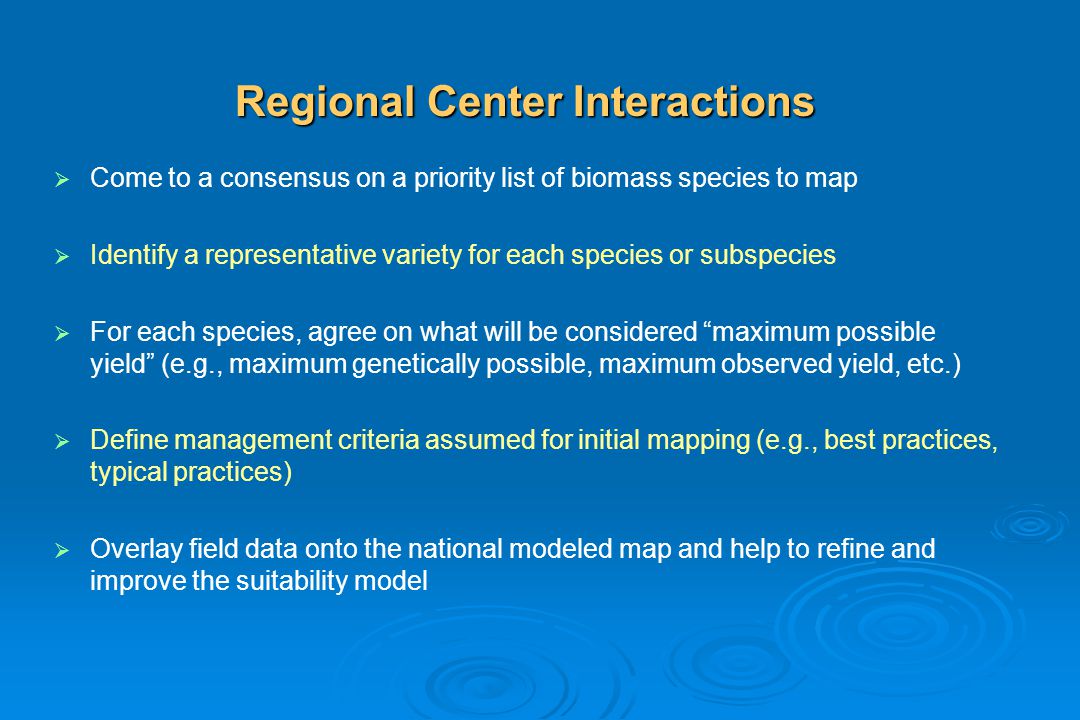 Regional Center Interactions

➢ Come to a consensus on a priority list of biomass species to map

➢ Identify a representative variety for each species or subspecies

➢ For each species, agree on what will be considered “maximum possible yield” (e.g., maximum genetically possible, maximum observed yield, etc.)

➢ Define management criteria assumed for initial mapping (e.g., best practices, typical practices)

➢ Overlay field data onto the national modeled map and help to refine and improve the suitability model